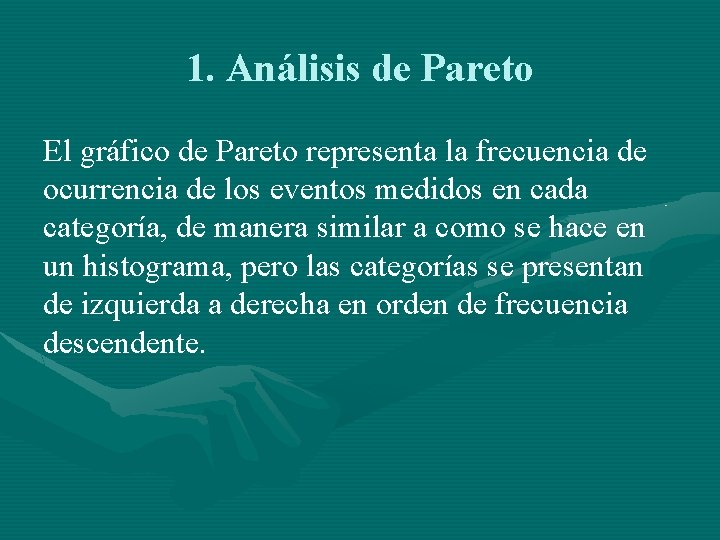 1. Análisis de Pareto

El gráfico de Pareto representa la frecuencia de ocurrencia de los eventos medidos en cada categoría, de manera similar a como se hace en un histograma, pero las categorías se presentan de izquierda a derecha en orden de frecuencia descendente.